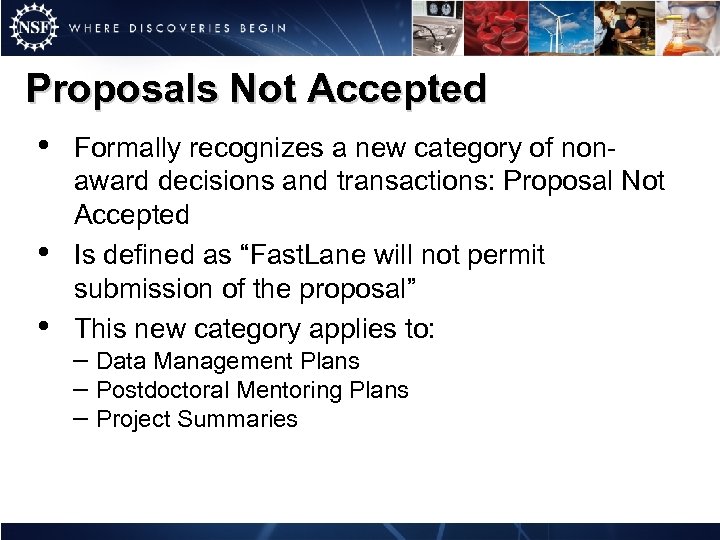 NSF WHERE DISCOVERIES BEGIN

Proposals Not Accepted

• Formally recognizes a new category of non-award decisions and transactions: Proposal Not Accepted
• Is defined as “FastLane will not permit submission of the proposal”
• This new category applies to:
– Data Management Plans
– Postdoctoral Mentoring Plans
– Project Summaries